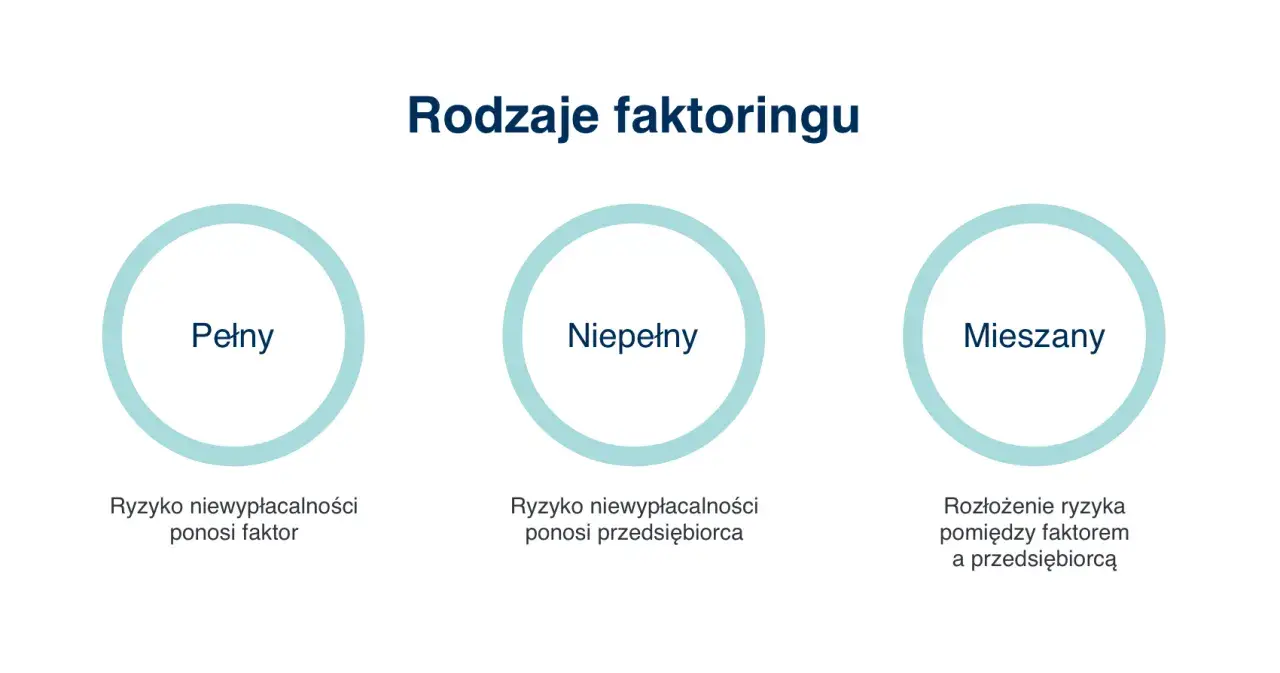 Rodzaje faktoringu

Pełny

Ryzyko niewypłacalności ponosi faktor

Niepełny

Ryzyko niewypłacalności ponosi przedsiębiorca

Mieszany

Rozłożenie ryzyka pomiędzy faktorem a przedsiębiorcą